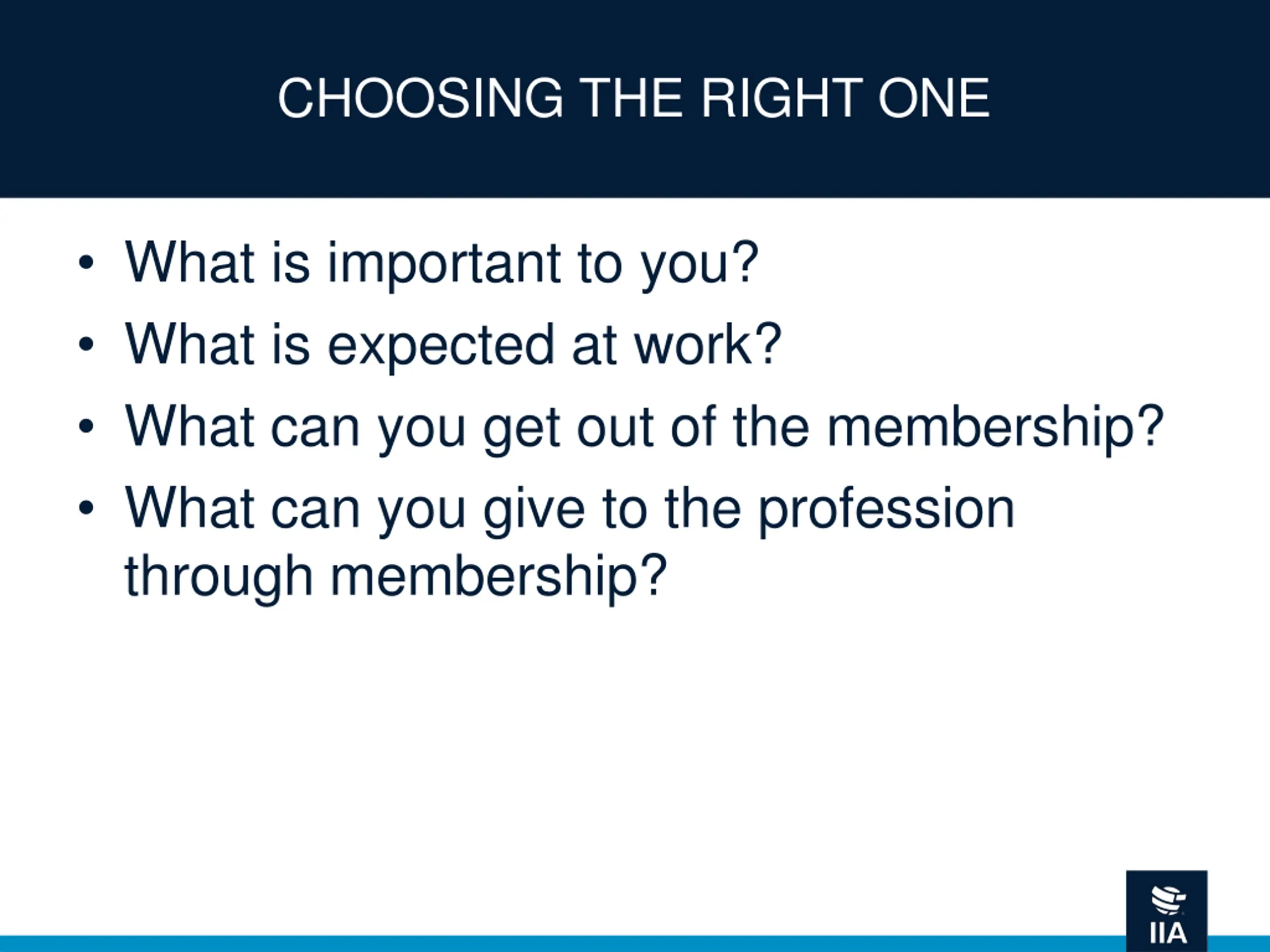 CHOOSING THE RIGHT ONE

• What is important to you?
• What is expected at work?
• What can you get out of the membership?
• What can you give to the profession through membership?

IIA